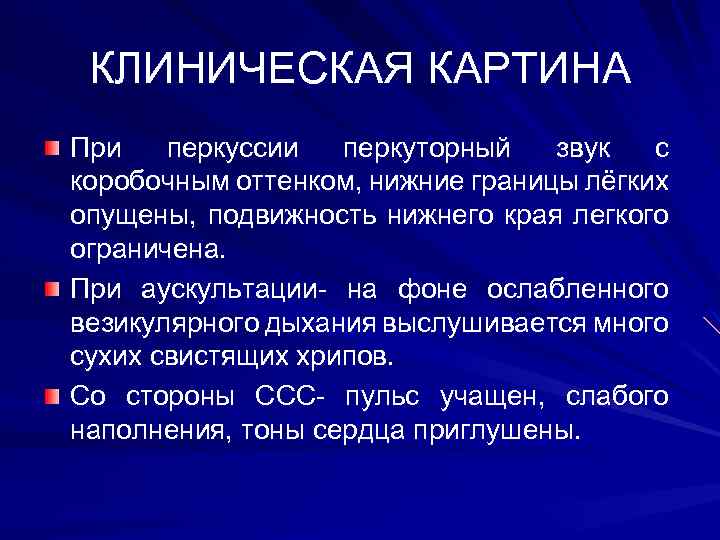 КЛИНИЧЕСКАЯ КАРТИНА

При перкуссии перкуторный звук с коробочным оттенком, нижние границы лёгких опущены, подвижность нижнего края легкого ограничена.

При аускультации- на фоне ослабленного везикулярного дыхания выслушивается много сухих свистящих хрипов.

Со стороны ССС- пульс учащен, слабого наполнения, тоны сердца приглушены.